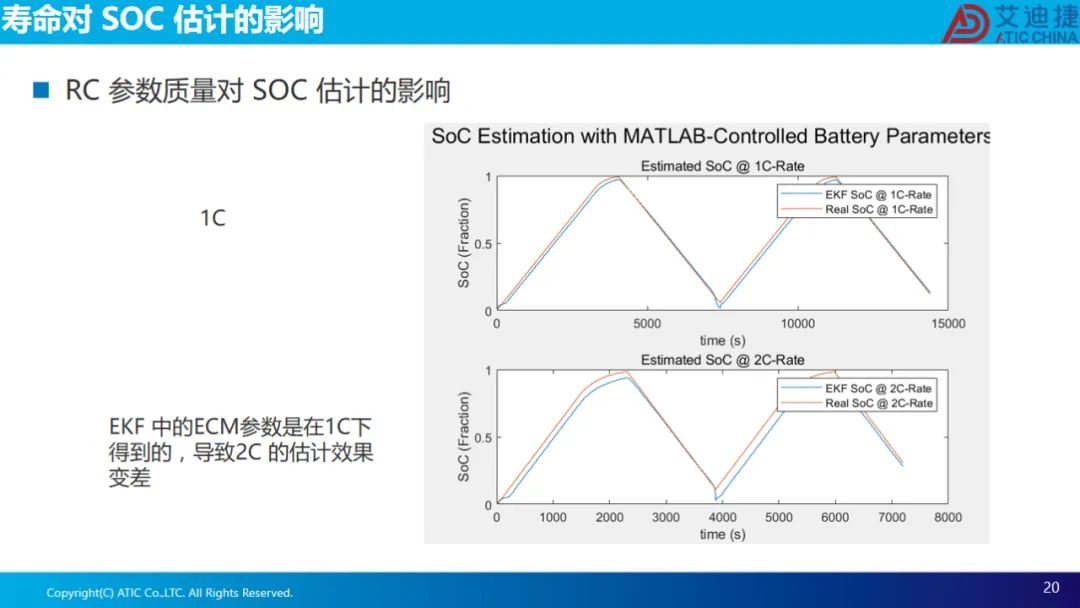 寿命对 SOC 估计的影响

艾迪捷
ATIC CHINA

■ RC 参数质量对 SOC 估计的影响

1C

EKF 中的ECM参数是在1C下得到的，导致2C 的估计效果变差

SoC Estimation with MATLAB-Controlled Battery Parameters

Estimated SoC @ 1C-Rate

EKF SoC @ 1C-Rate
Real SoC @ 1C-Rate

SoC (Fraction)

1
0.5
0

0 5000 10000 15000

time (s)

Estimated SoC @ 2C-Rate

EKF SoC @ 2C-Rate
Real SoC @ 2C-Rate

SoC (Fraction)

1
0.5
0

0 1000 2000 3000 4000 5000 6000 7000 8000

time (s)

Copyright(C) ATIC Co.,LTC. All Rights Reserved.

20